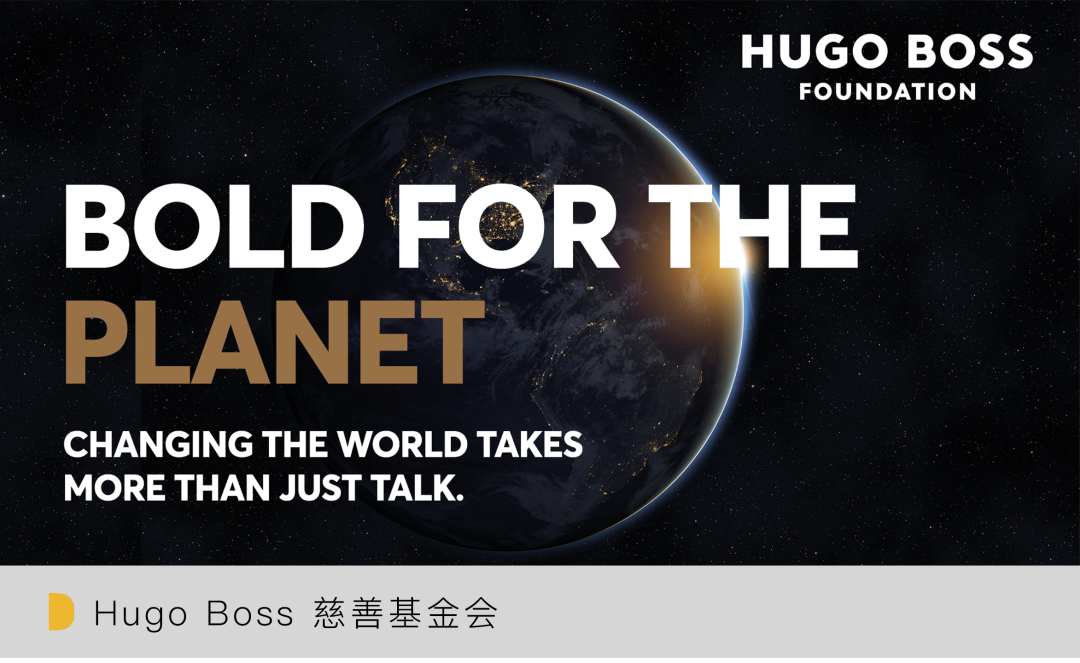 HUGO BOSS
FOUNDATION

BOLD FOR THE PLANET

CHANGING THE WORLD TAKES MORE THAN JUST TALK.

Hugo Boss 慈善基金会